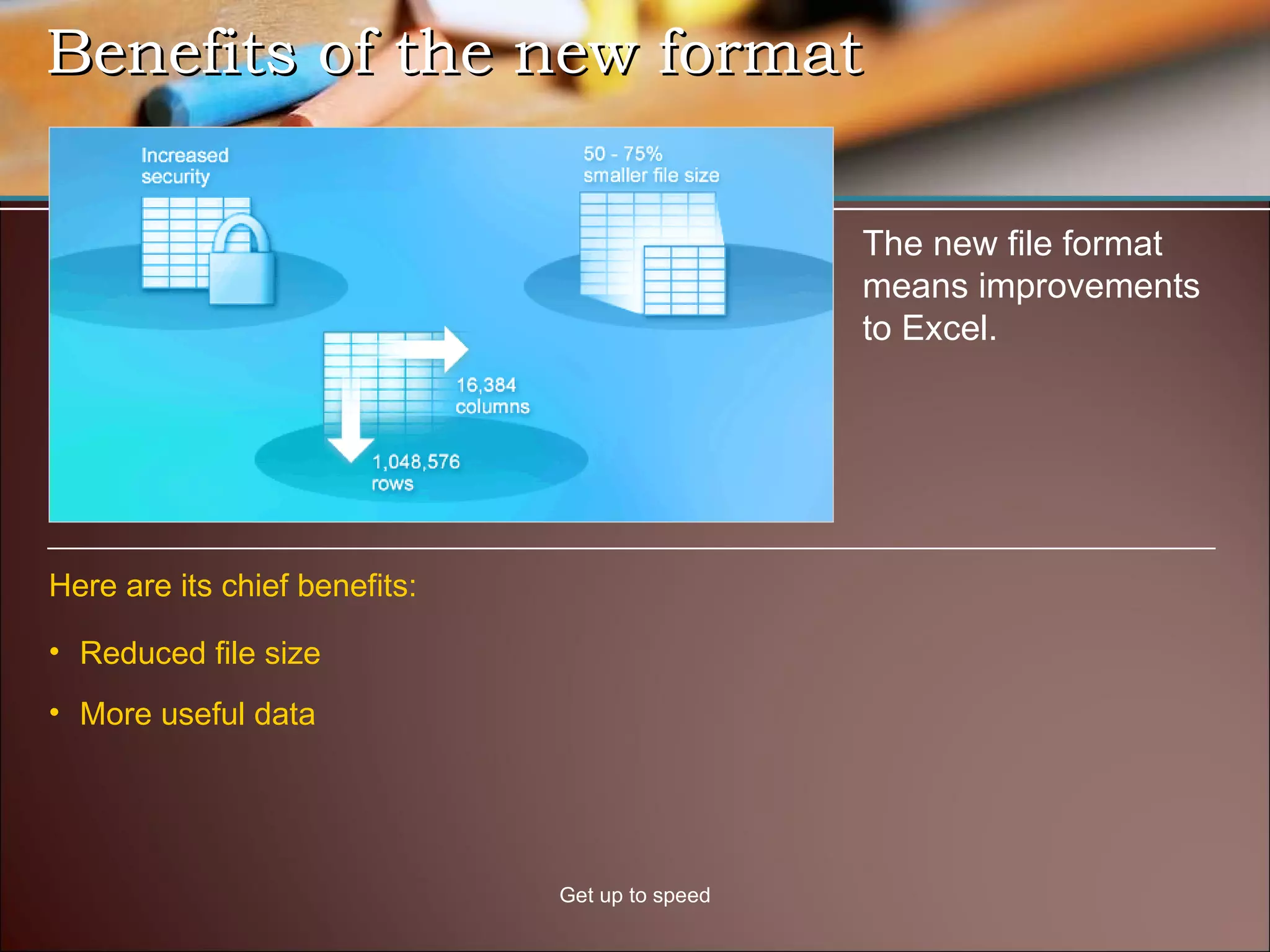 Benefits of the new format

Increased security

50 - 75% smaller file size

16,384 columns

1,048,576 rows

The new file format means improvements to Excel.

Here are its chief benefits:

• Reduced file size

• More useful data

Get up to speed